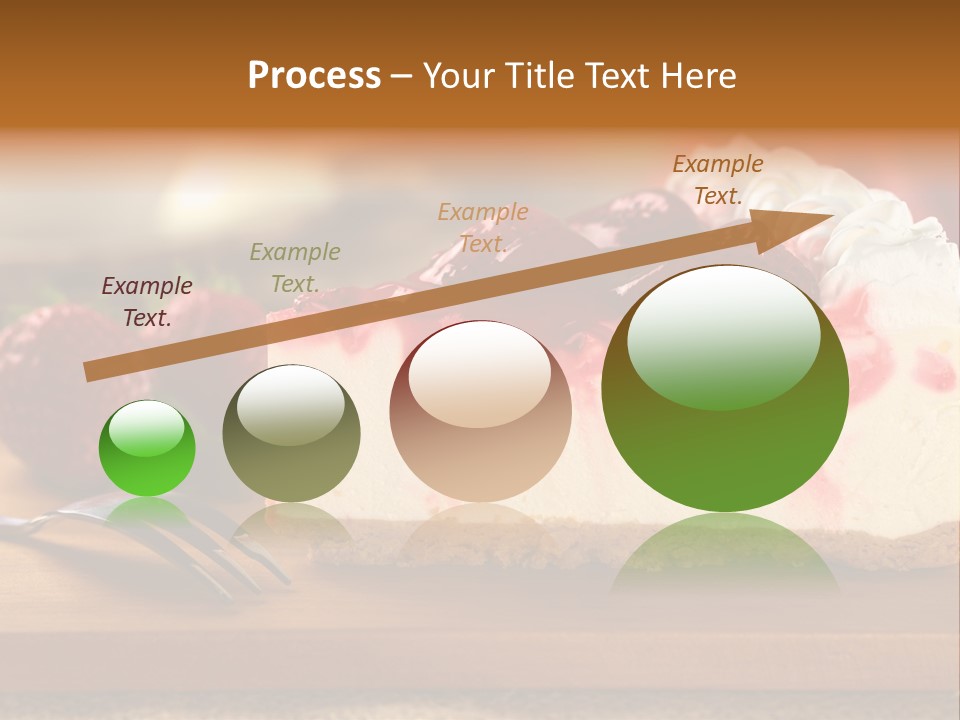 Process – Your Title Text Here

Example Text.

Example Text.

Example Text.

Example Text.